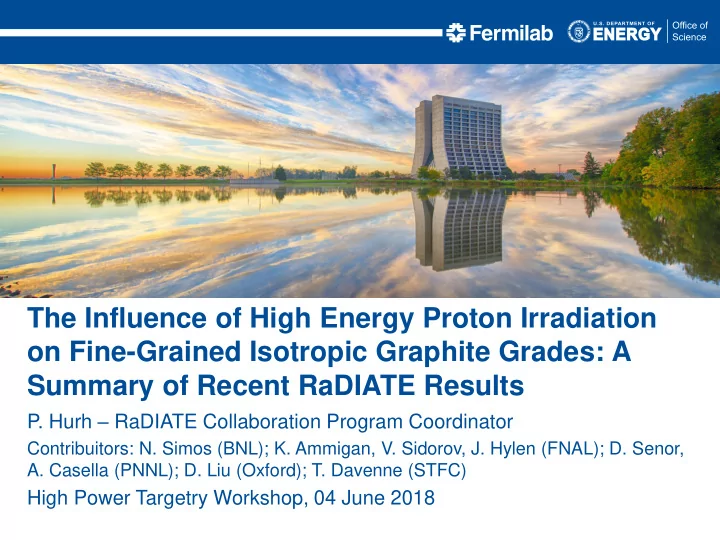 Fermilab
U.S. DEPARTMENT OF ENERGY
Office of Science

The Influence of High Energy Proton Irradiation on Fine-Grained Isotropic Graphite Grades: A Summary of Recent RaDIATE Results

P. Hurh – RaDIATE Collaboration Program Coordinator

Contribuitors: N. Simos (BNL); K. Ammigan, V. Sidorov, J. Hylen (FNAL); D. Senor, A. Casella (PNNL); D. Liu (Oxford); T. Davenne (STFC)

High Power Targetry Workshop, 04 June 2018